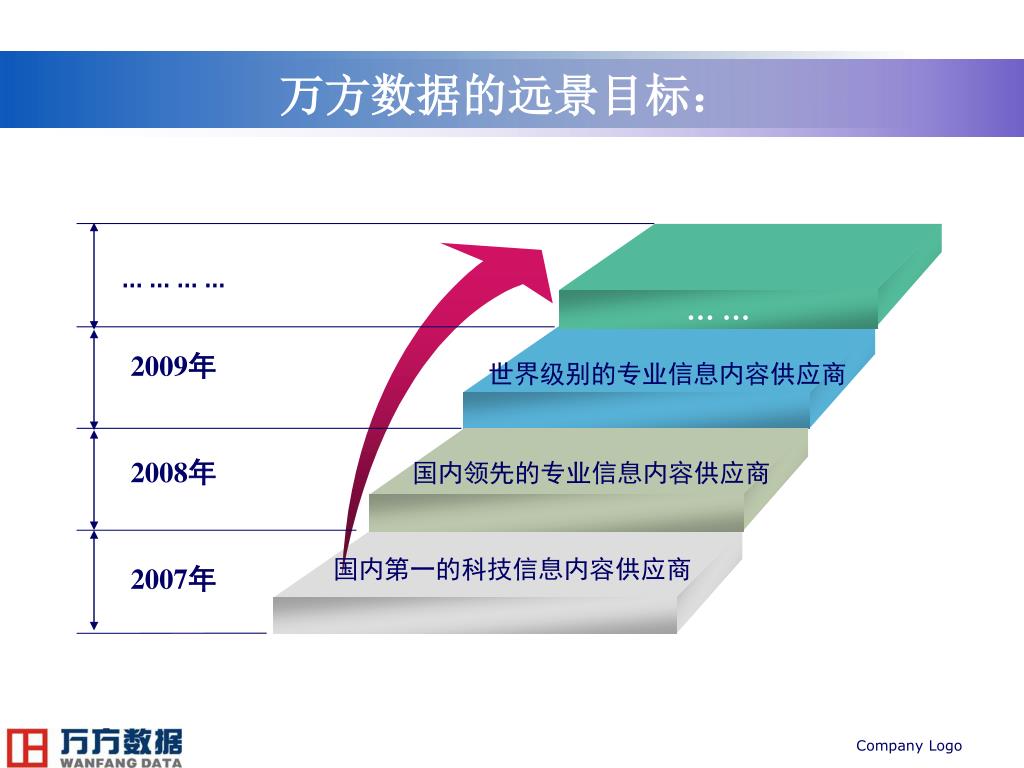 万方数据的远景目标：

… … … …

2009年

2008年

2007年

… …

世界级别的专业信息内容供应商

国内领先的专业信息内容供应商

国内第一的科技信息内容供应商

万方数据
WANFANG DATA

Company Logo